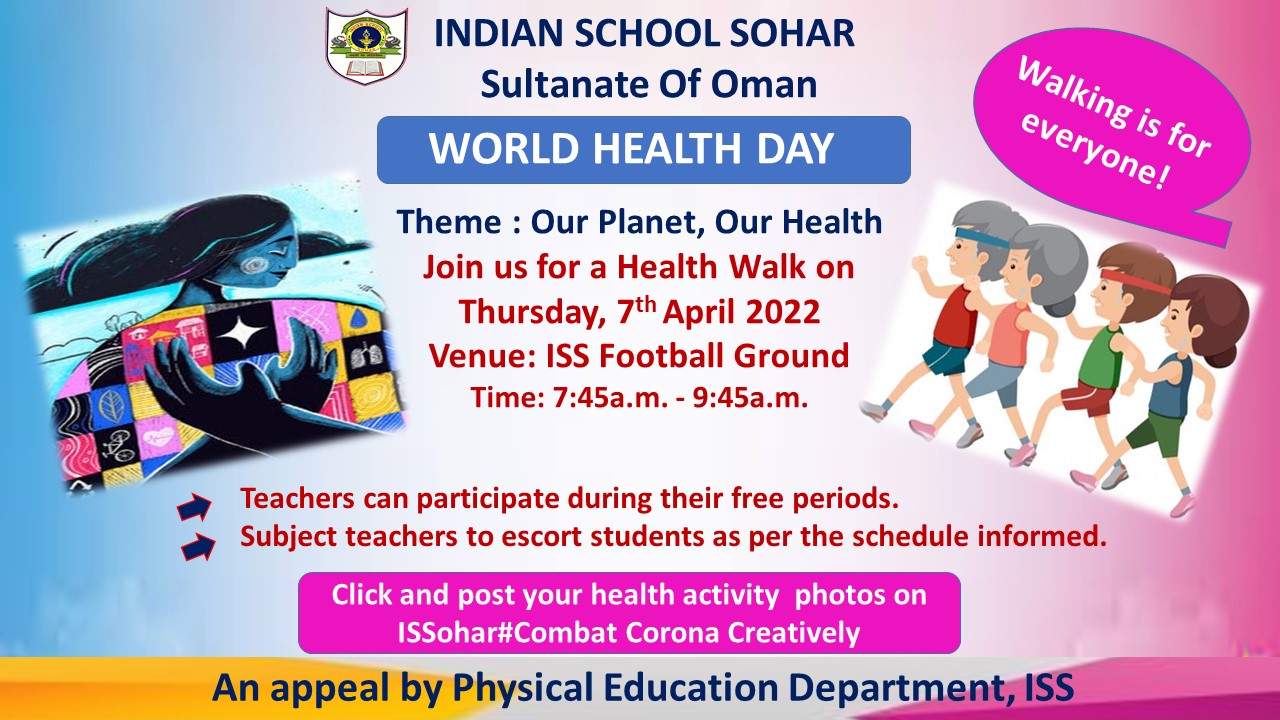 INDIAN SCHOOL SOHAR
Sultanate Of Oman

Walking is for everyone!

WORLD HEALTH DAY

Theme : Our Planet, Our Health
Join us for a Health Walk on
Thursday, 7$^{th}$ April 2022
Venue: ISS Football Ground
Time: 7:45a.m. - 9:45a.m.

Teachers can participate during their free periods.
Subject teachers to escort students as per the schedule informed.

Click and post your health activity photos on
ISSohar#Combat Corona Creatively

An appeal by Physical Education Department, ISS